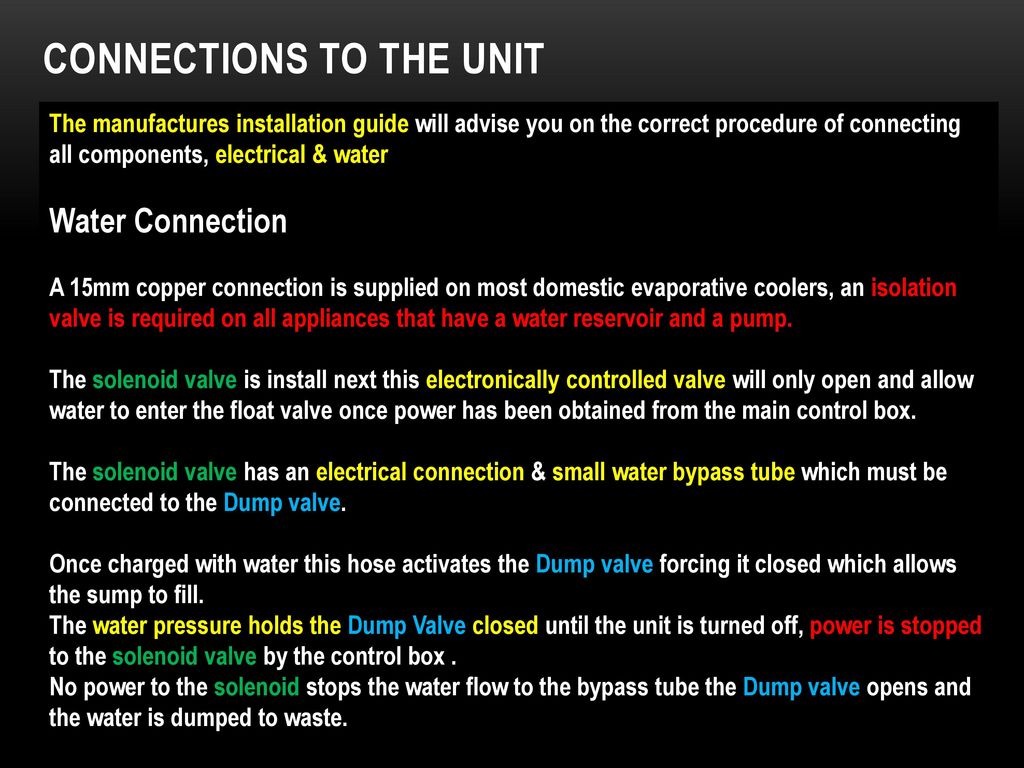 CONNECTIONS TO THE UNIT

The manufactures installation guide will advise you on the correct procedure of connecting all components, electrical & water

Water Connection

A 15mm copper connection is supplied on most domestic evaporative coolers, an isolation valve is required on all appliances that have a water reservoir and a pump.

The solenoid valve is install next this electronically controlled valve will only open and allow water to enter the float valve once power has been obtained from the main control box.

The solenoid valve has an electrical connection & small water bypass tube which must be connected to the Dump valve.

Once charged with water this hose activates the Dump valve forcing it closed which allows the sump to fill.
The water pressure holds the Dump Valve closed until the unit is turned off, power is stopped to the solenoid valve by the control box .
No power to the solenoid stops the water flow to the bypass tube the Dump valve opens and the water is dumped to waste.